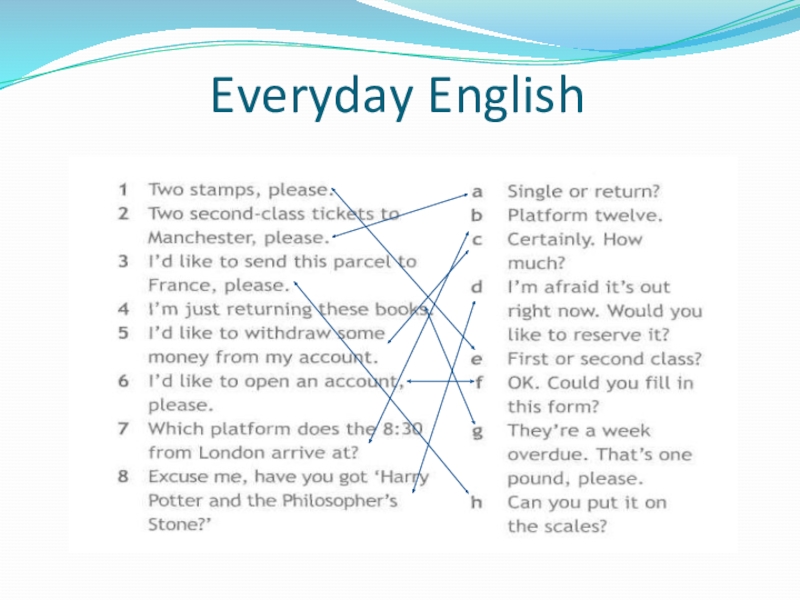 Everyday English

1 Two stamps, please.
2 Two second-class tickets to Manchester, please.
3 I'd like to send this parcel to France, please.
4 I'm just returning these books.
5 I'd like to withdraw some money from my account.
6 I'd like to open an account, please.
7 Which platform does the 8:30 from London arrive at?
8 Excuse me, have you got 'Harry Potter and the Philosopher's Stone?'

a Single or return?
b Platform twelve.
c Certainly. How much?
d I'm afraid it's out right now. Would you like to reserve it?
e First or second class?
f OK. Could you fill in this form?
g They're a week overdue. That's one pound, please.
h Can you put it on the scales?